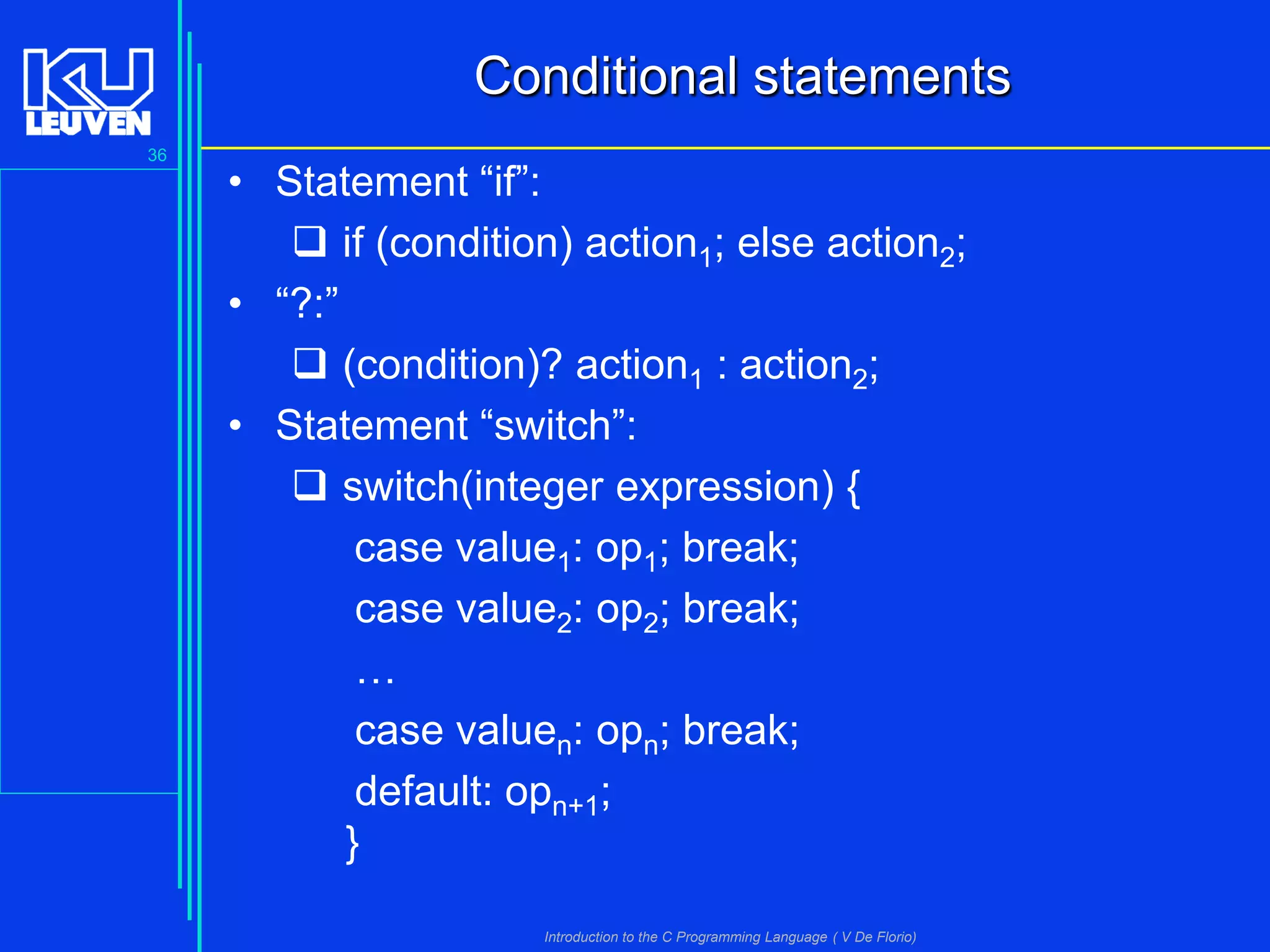 KU LEUVEN

36

Conditional statements

• Statement “if”:

❑ if (condition) action$_1$; else action$_2$;

• “?:”

❑ (condition)? action$_1$ : action$_2$;

• Statement “switch”:

❑ switch(integer expression) {

case value$_1$: op$_1$; break;

case value$_2$: op$_2$; break;

…

case value$_n$: op$_n$; break;

default: op$_{n+1}$;

}

Introduction to the C Programming Language ( V De Florio)